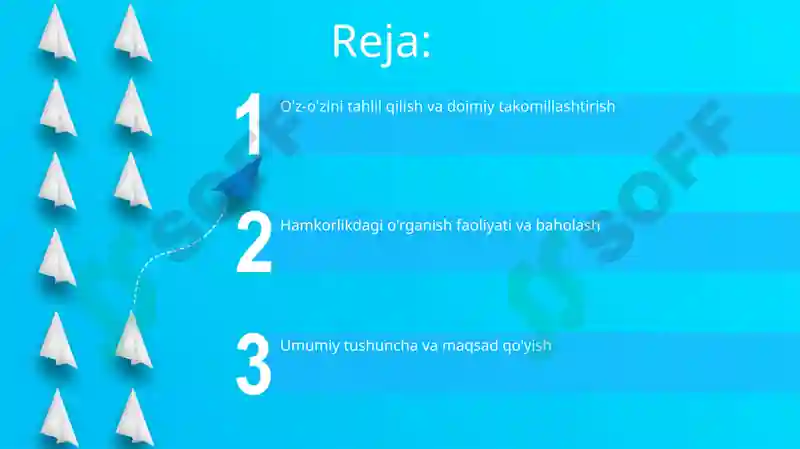 Reja:

1 O'z-o'zini tahlil qilish va doimiy takomillashtirish

2 Hamkorlikdagi o'rganish faoliyati va baholash

3 Umumiy tushuncha va maqsad qo'yish

SOFF

SOFF